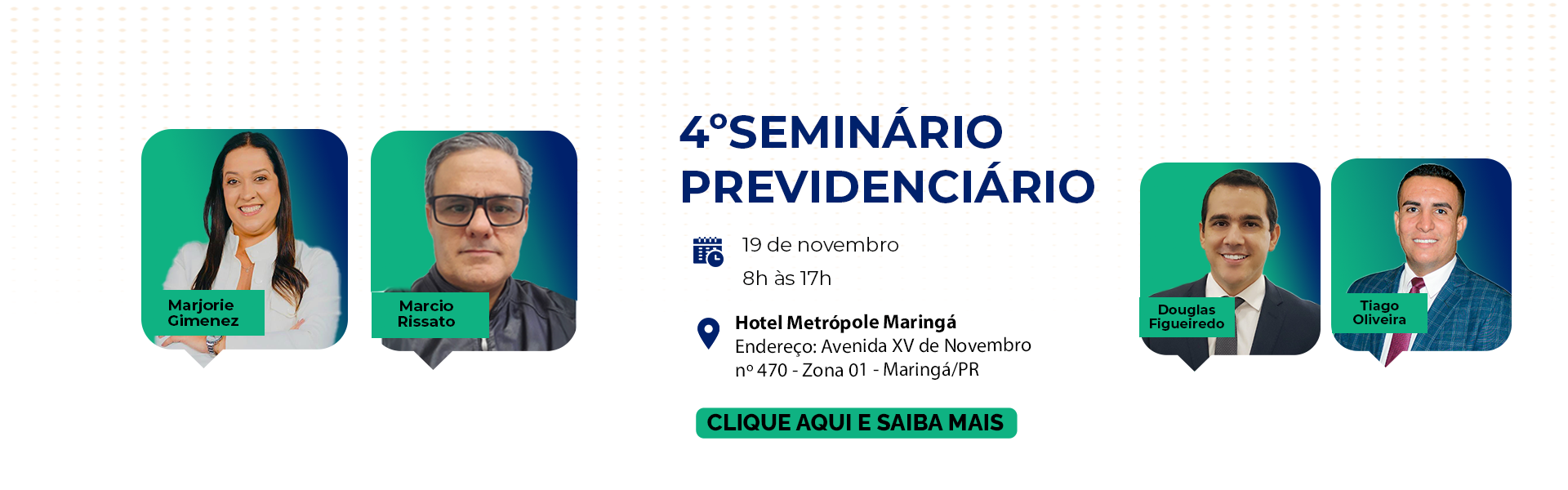 Marjorie Gimenez

Marcio Rissato

4°SEMINÁRIO PREVIDENCIÁRIO

19 de novembro
8h às 17h

Hotel Metrópole Maringá
Endereço: Avenida XV de Novembro nº 470 - Zona 01 - Maringá/PR

CLIQUE AQUI E SAIBA MAIS

Douglas Figueiredo

Tiago Oliveira